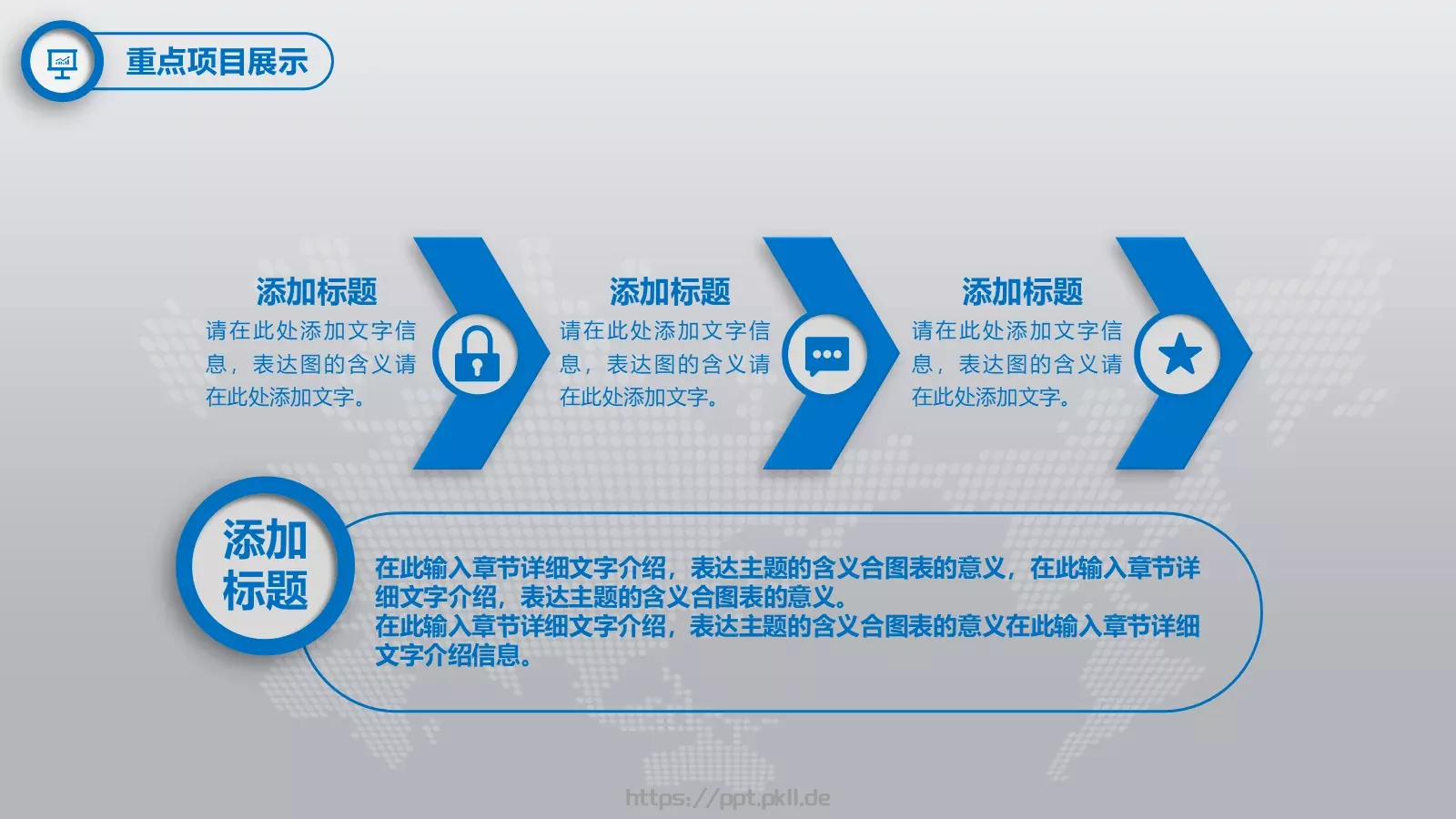 重点项目展示

添加标题
请在此处添加文字信息，表达图的含义请在此处添加文字。

添加标题
请在此处添加文字信息，表达图的含义请在此处添加文字。

添加标题
请在此处添加文字信息，表达图的含义请在此处添加文字。

添加标题

在此输入章节详细文字介绍，表达主题的含义合图表的意义，在此输入章节详细文字介绍，表达主题的含义合图表的意义。
在此输入章节详细文字介绍，表达主题的含义合图表的意义在此输入章节详细文字介绍信息。

https://ppt.pkll.de